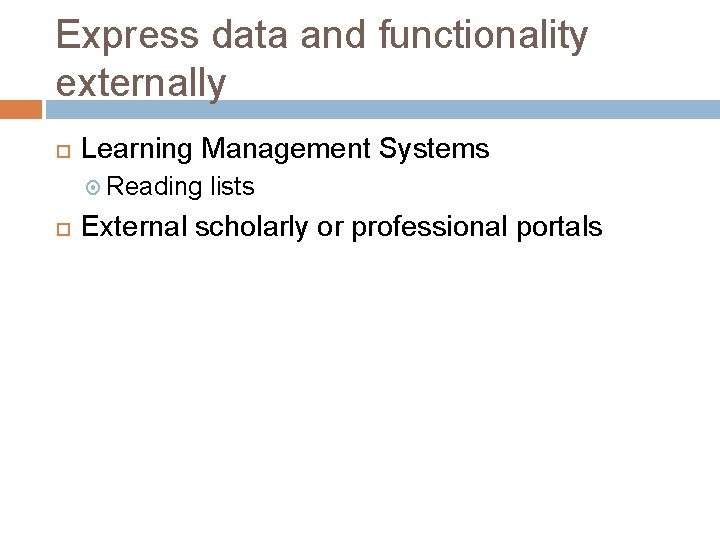 Express data and functionality externally

Learning Management Systems

Reading lists

External scholarly or professional portals